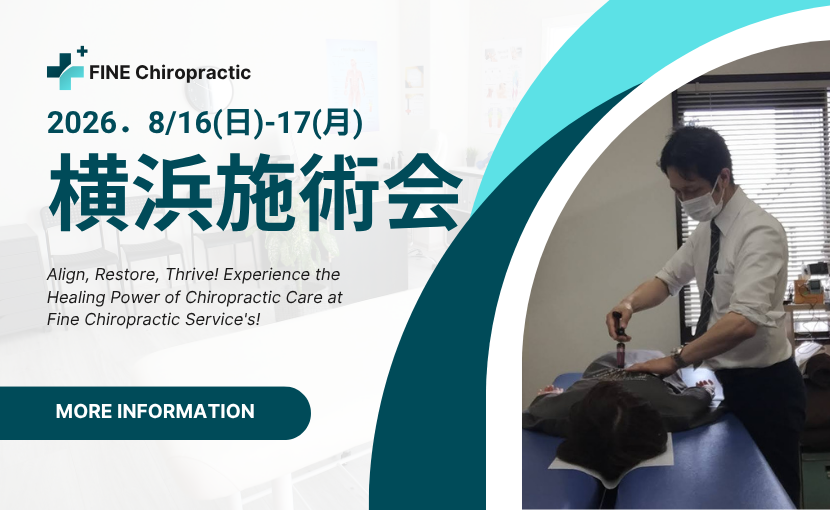 FINE Chiropractic

2026．8/16(日)-17(月)

横浜施術会

Align, Restore, Thrive! Experience the Healing Power of Chiropractic Care at Fine Chiropractic Service's!

MORE INFORMATION